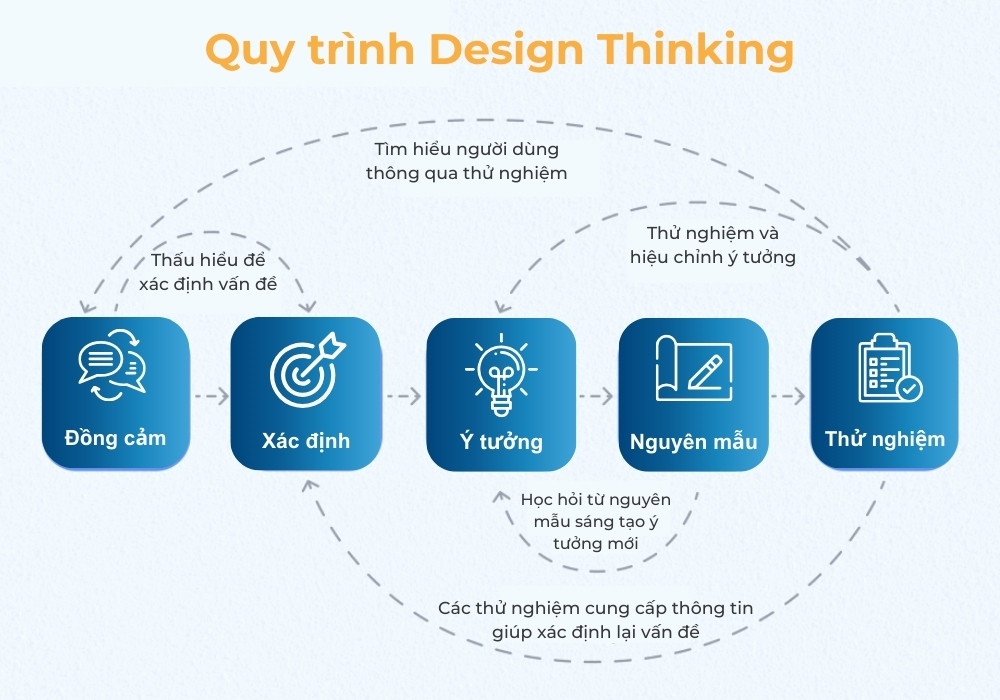 Quy trình Design Thinking

Tìm hiểu người dùng thông qua thử nghiệm

Thấu hiểu để xác định vấn đề

Thử nghiệm và hiệu chỉnh ý tưởng

Đồng cảm

Xác định

Ý tưởng

Nguyên mẫu

Thử nghiệm

Học hỏi từ nguyên mẫu sáng tạo ý tưởng mới

Các thử nghiệm cung cấp thông tin giúp xác định lại vấn đề